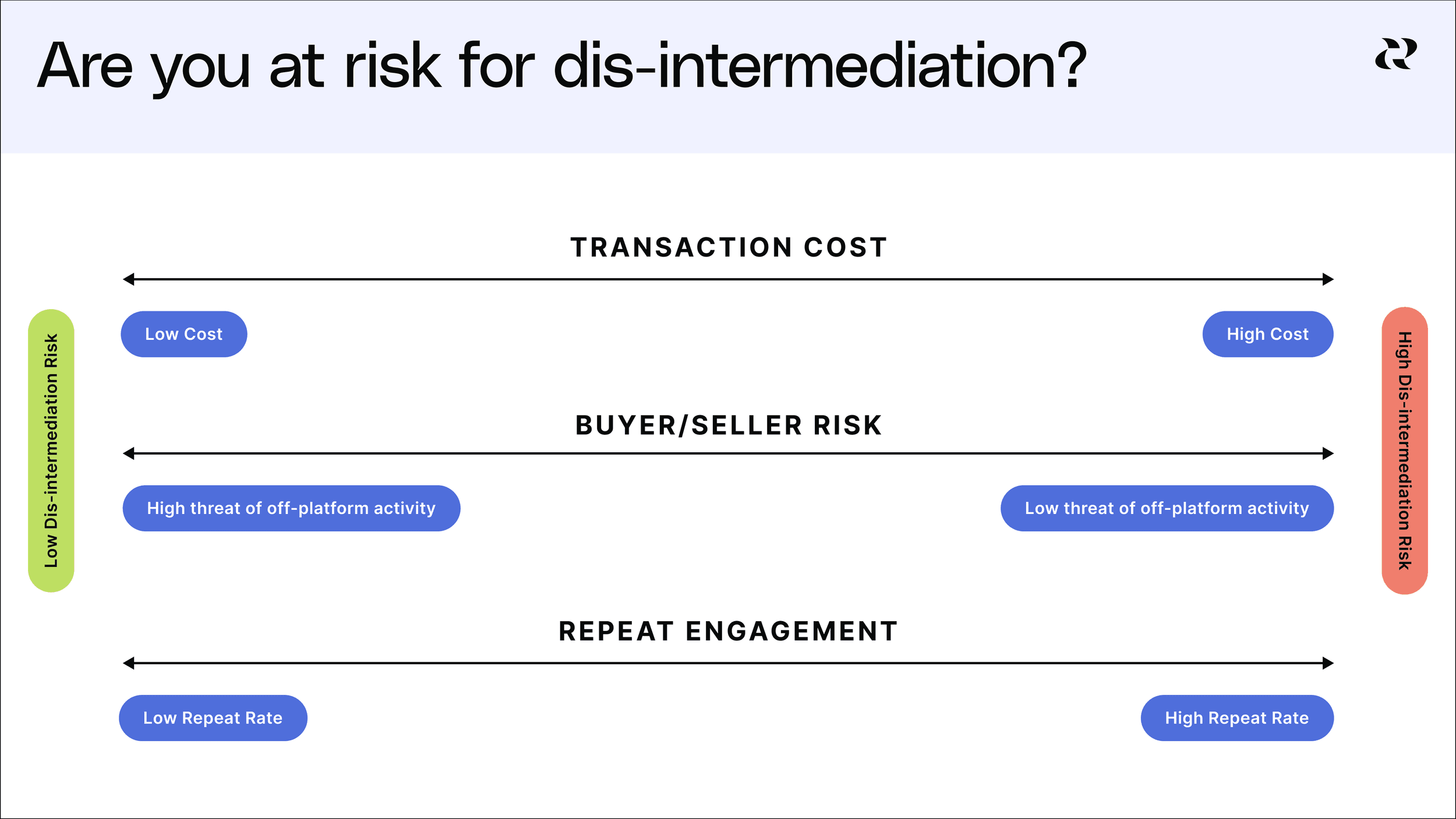 Are you at risk for dis-intermediation?

Low Dis-intermediation Risk

TRANSACTION COST

Low Cost

High Cost

BUYER/SELLER RISK

High threat of off-platform activity

Low threat of off-platform activity

REPEAT ENGAGEMENT

Low Repeat Rate

High Repeat Rate

High Dis-intermediation Risk